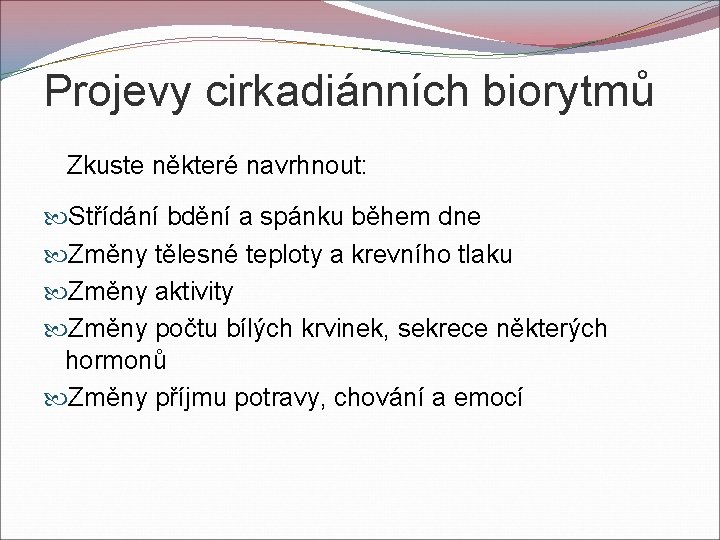 Projevy cirkadiánních biorytmů

Zkuste některé navrhnout:

Střídání bdění a spánku během dne

Změny tělesné teploty a krevního tlaku

Změny aktivity

Změny počtu bílých krvinek, sekrece některých hormonů

Změny příjmu potravy, chování a emocí